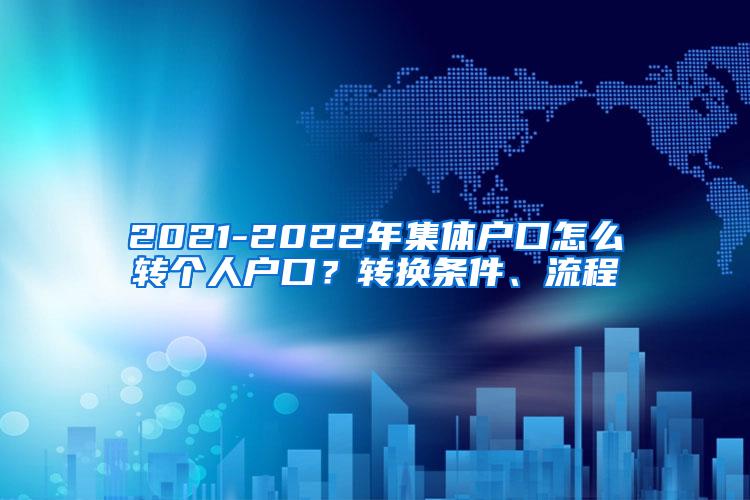 2021-2022年集体户口怎么转个人户口？转换条件、流程